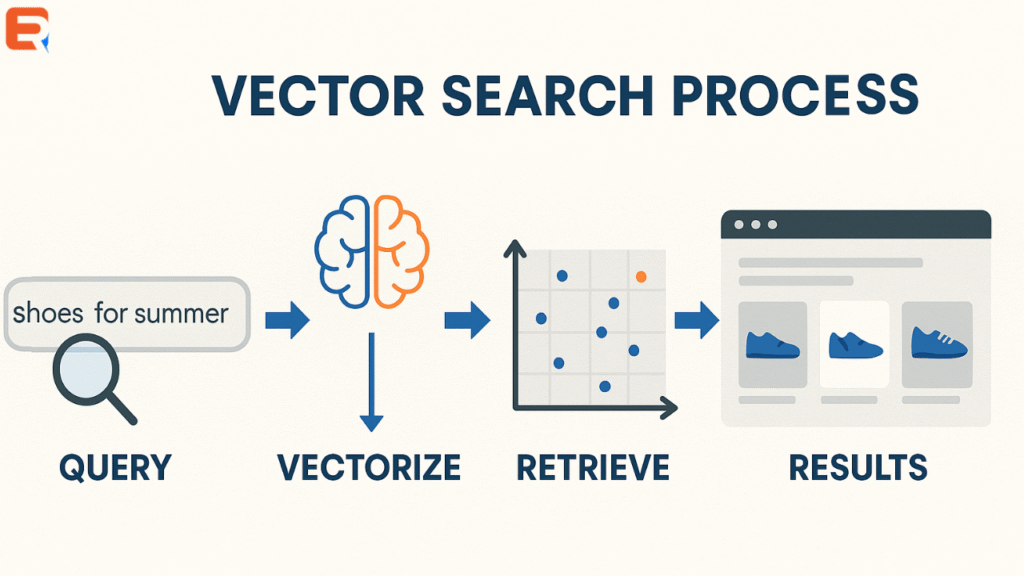 VECTOR SEARCH PROCESS

shoes for summer

QUERY

VECTORIZE

RETRIEVE

RESULTS